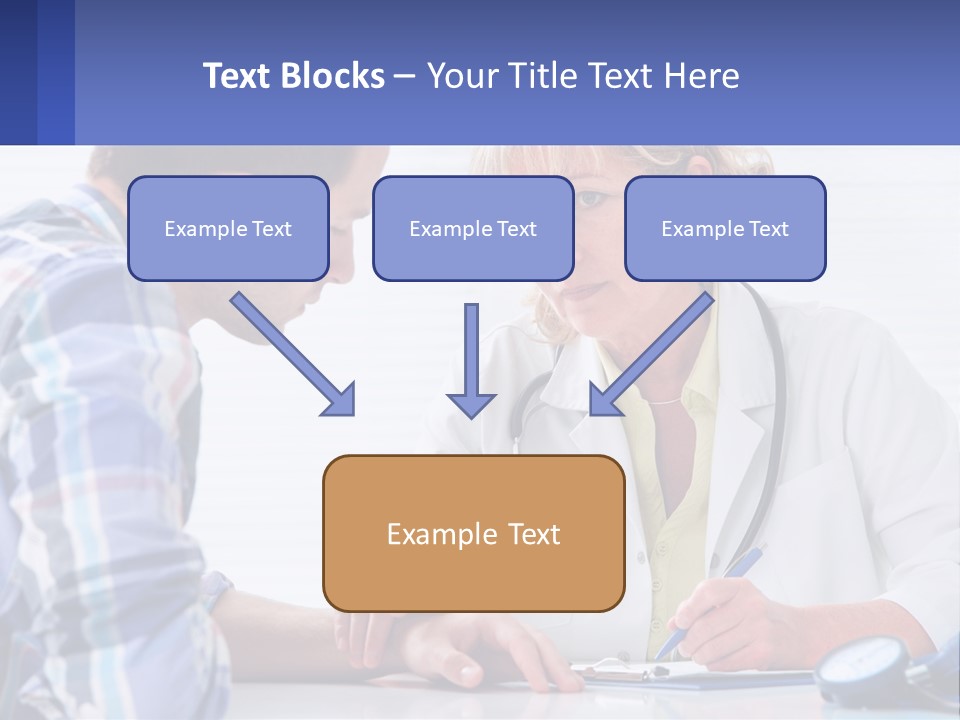 Text Blocks – Your Title Text Here

Example Text

Example Text

Example Text

Example Text